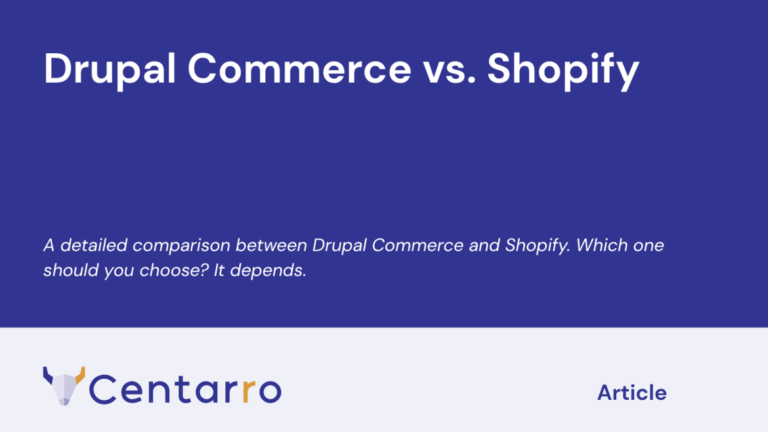 Drupal Commerce vs. Shopify

A detailed comparison between Drupal Commerce and Shopify. Which one should you choose? It depends.

Centarro

Article